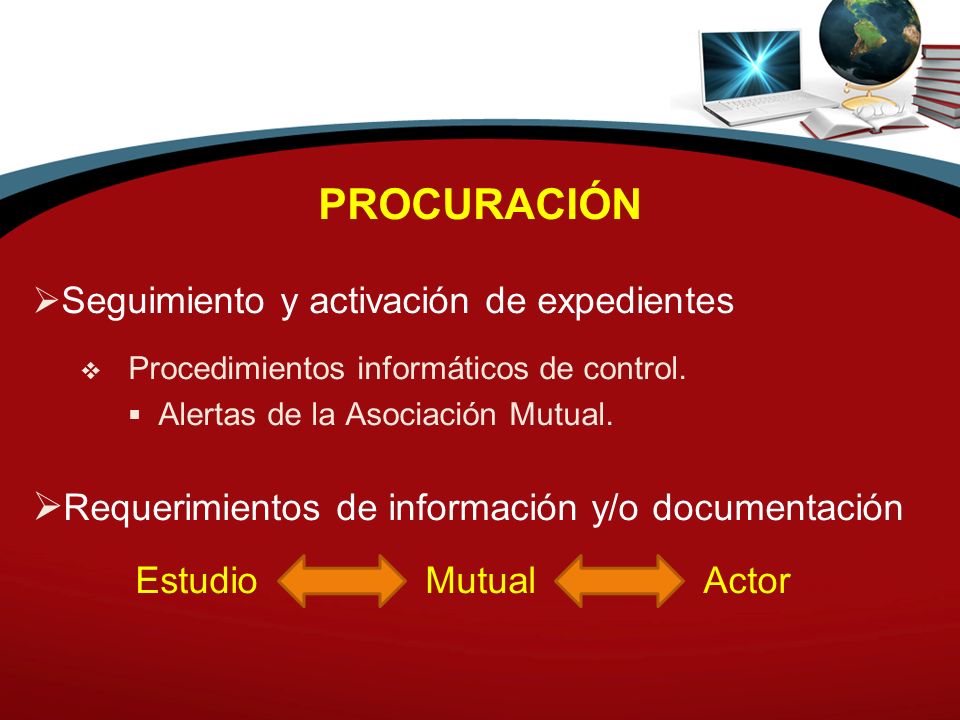 PROCURACIÓN

➢Seguimiento y activación de expedientes

❖ Procedimientos informáticos de control.

▪ Alertas de la Asociación Mutual.

➢Requerimientos de información y/o documentación

Estudio Mutual Actor